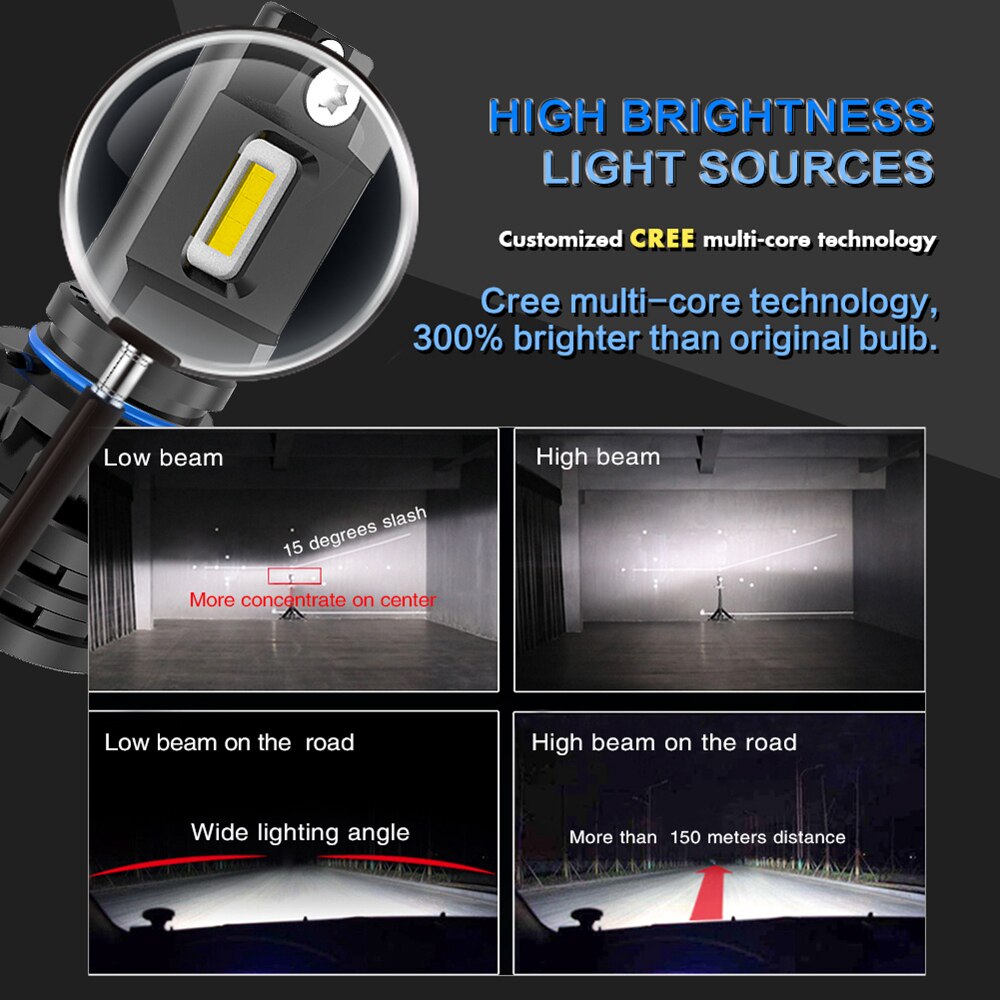 HIGH BRIGHTNESS
LIGHT SOURCES

Customized CREE multi-core technology

Cree multi-core technology,
300% brighter than original bulb.

Low beam

15 degrees slash

More concentrate on center

High beam

Low beam on the road

Wide lighting angle

High beam on the road

More than 150 meters distance